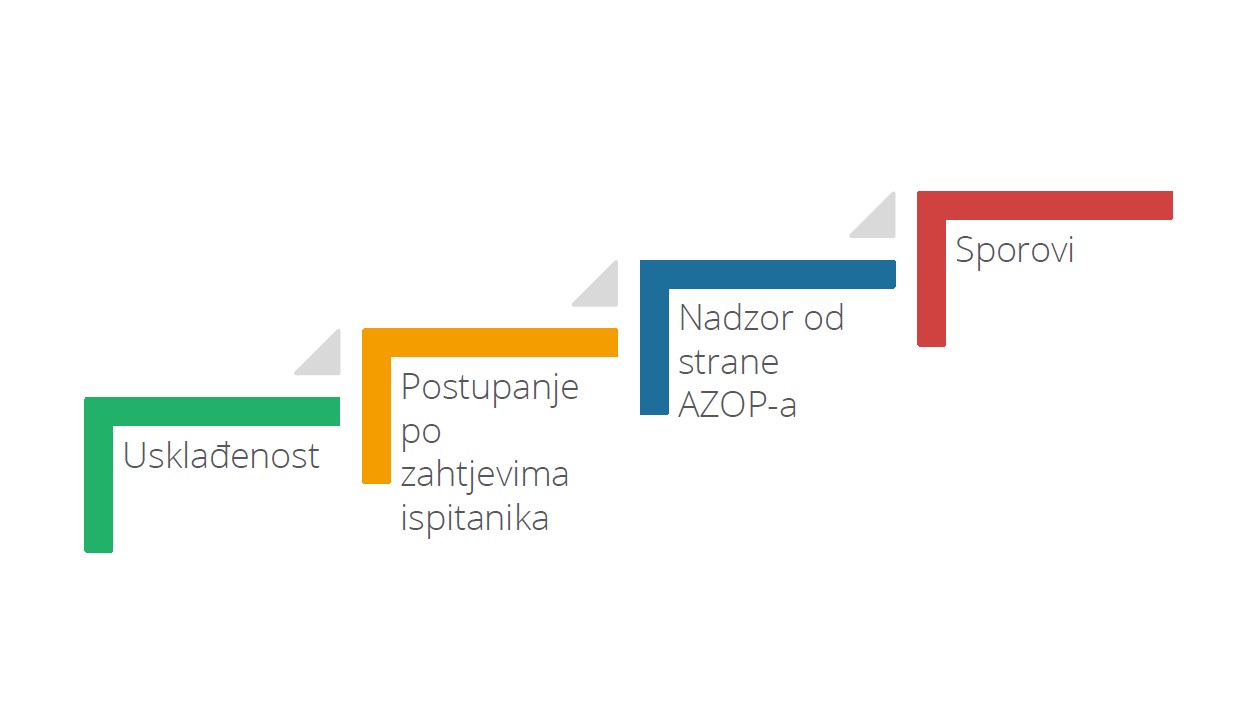 Usklađenost

Postupanje po zahtjevima ispitanika

Nadzor od strane AZOP-a

Sporovi